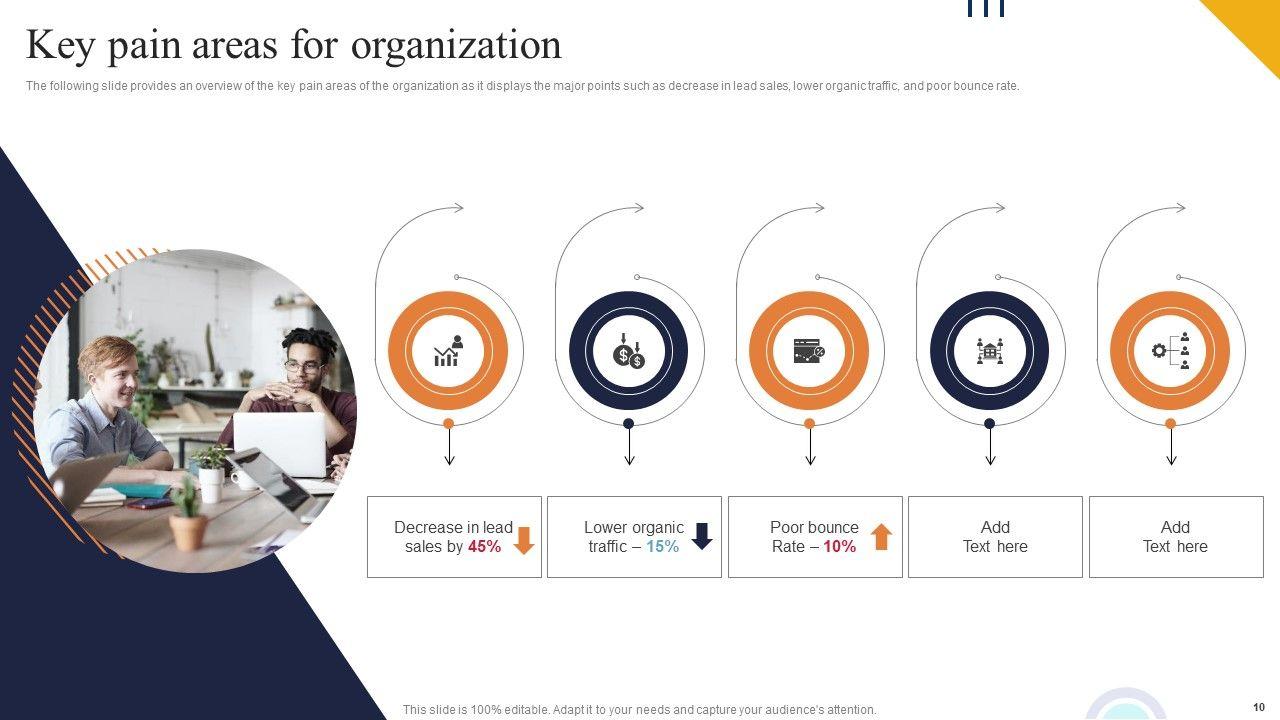 Key pain areas for organization

The following slide provides an overview of the key pain areas of the organization as it displays the major points such as decrease in lead sales, lower organic traffic, and poor bounce rate.

Decrease in lead sales by 45%

Lower organic traffic – 15%

Poor bounce Rate – 10%

Add Text here

Add Text here

This slide is 100% editable. Adapt it to your needs and capture your audience's attention.

10